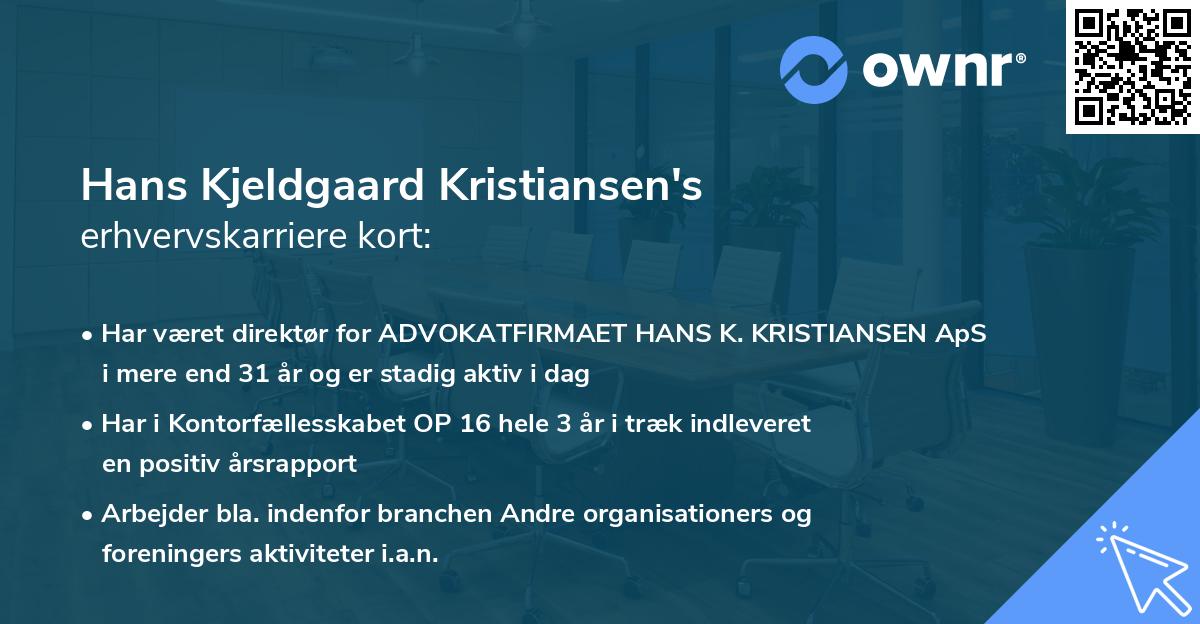 ownr®

Hans Kjeldgaard Kristiansen's
erhvervskarriere kort:

• Har været direktør for ADVOKATFIRMAET HANS K. KRISTIANSEN ApS i mere end 31 år og er stadig aktiv i dag

• Har i Kontorfællesskabet OP 16 hele 3 år i træk indleveret en positiv årsrapport

• Arbejder bla. indenfor branchen Andre organisationers og foreningers aktiviteter i.a.n.